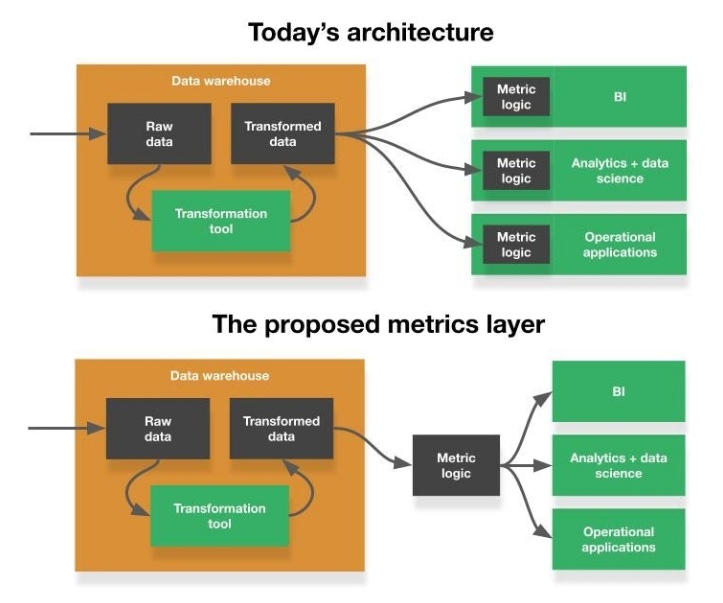 Today's architecture

Data warehouse

Raw data

Transformed data

Transformation tool

Metric logic

BI

Metric logic

Analytics + data science

Metric logic

Operational applications

The proposed metrics layer

Data warehouse

Raw data

Transformed data

Transformation tool

Metric logic

BI

Analytics + data science

Operational applications